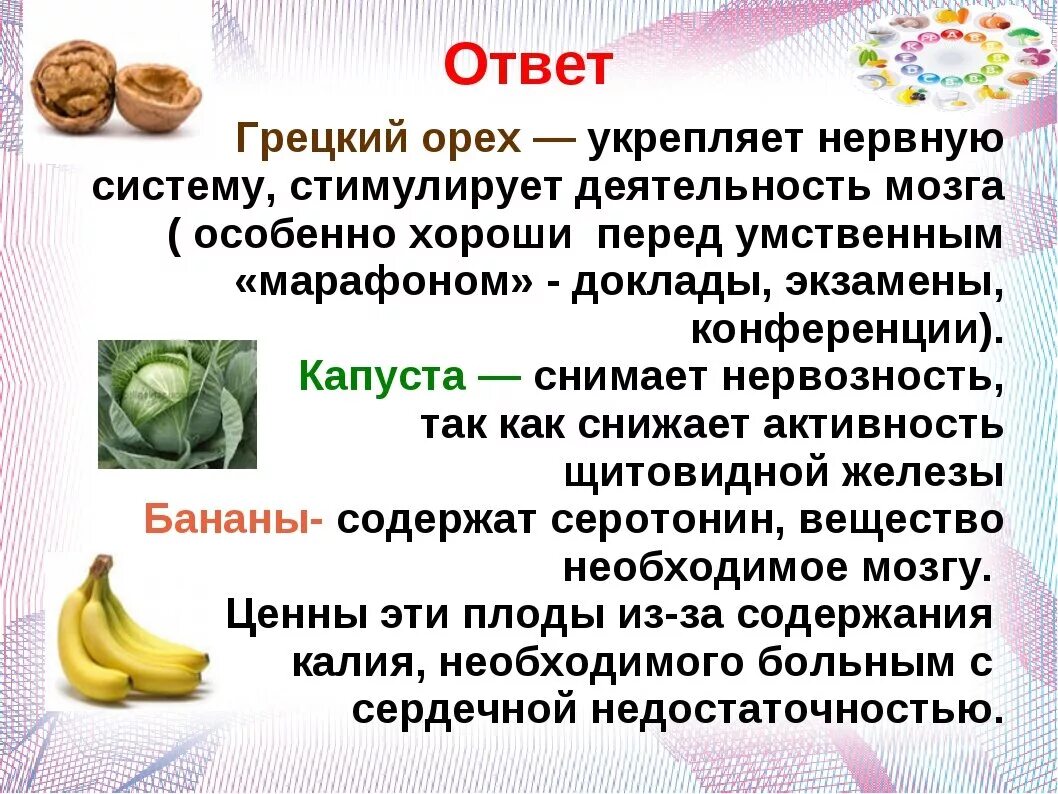 Ответ

Грецкий орех — укрепляет нервную систему, стимулирует деятельность мозга ( особенно хороши перед умственным «марафоном» - доклады, экзамены, конференции).

Капуста — снимает нервозность, так как снижает активность щитовидной железы

Бананы- содержат серотонин, вещество необходимое мозгу.

Ценны эти плоды из-за содержания калия, необходимого больным с сердечной недостаточностью.